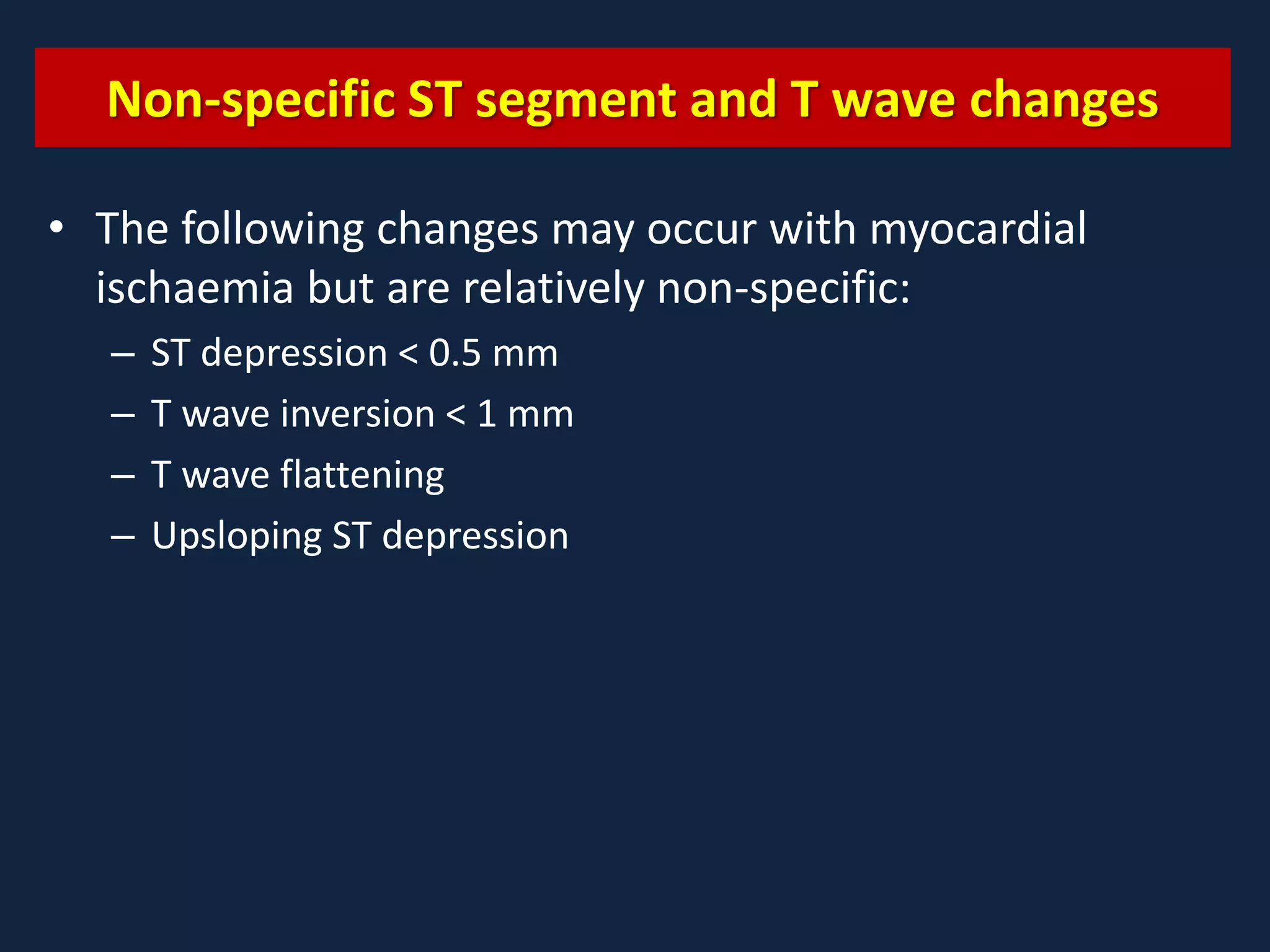 Non-specific ST segment and T wave changes

• The following changes may occur with myocardial ischaemia but are relatively non-specific:
– ST depression < 0.5 mm
– T wave inversion < 1 mm
– T wave flattening
– Upsloping ST depression